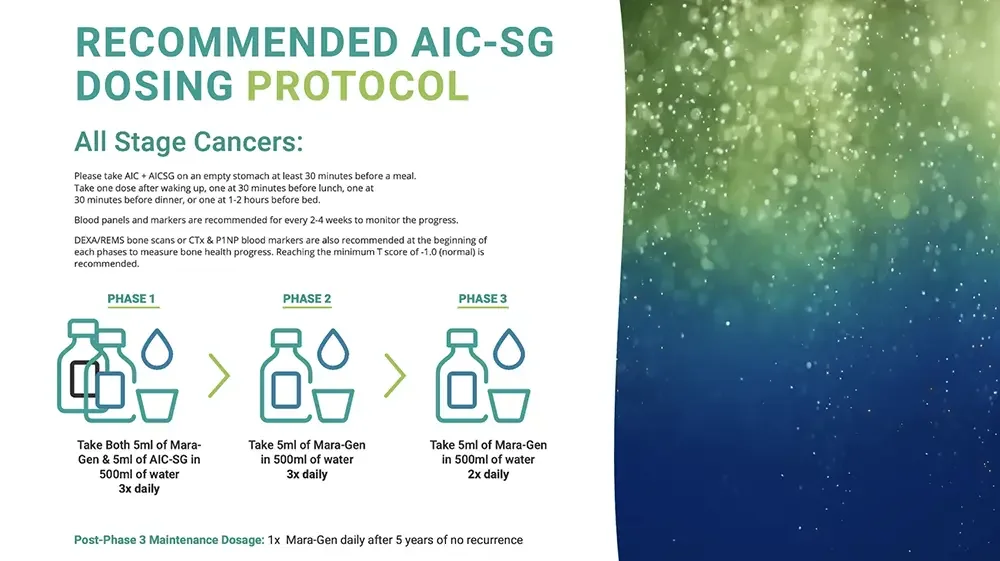 RECOMMENDED AIC-SG DOSING PROTOCOL

All Stage Cancers:

Please take AIC + AICSG on an empty stomach at least 30 minutes before a meal. Take one dose after waking up, one at 30 minutes before lunch, one at 30 minutes before dinner, or one at 1-2 hours before bed.

Blood panels and markers are recommended for every 2-4 weeks to monitor the progress.

DEXA/REMS bone scans or CTx & P1NP blood markers are also recommended at the beginning of each phases to measure bone health progress. Reaching the minimum T score of -1.0 (normal) is recommended.

PHASE 1

Take Both 5ml of Mara-Gen & 5ml of AIC-SG in 500ml of water
3x daily

PHASE 2

Take 5ml of Mara-Gen in 500ml of water
3x daily

PHASE 3

Take 5ml of Mara-Gen in 500ml of water
2x daily

Post-Phase 3 Maintenance Dosage: 1x Mara-Gen daily after 5 years of no recurrence